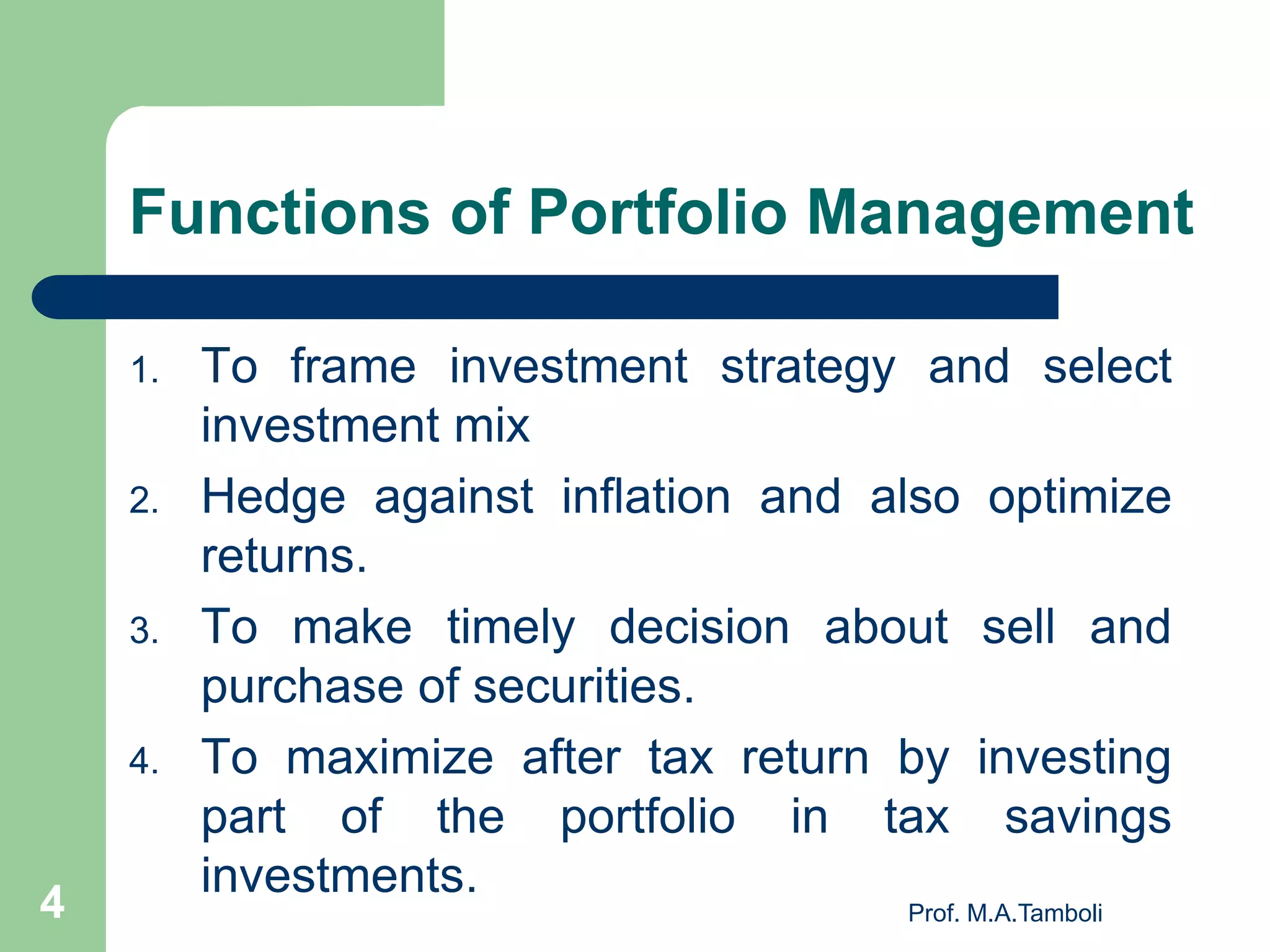 Functions of Portfolio Management

1. To frame investment strategy and select investment mix
2. Hedge against inflation and also optimize returns.
3. To make timely decision about sell and purchase of securities.
4. To maximize after tax return by investing part of the portfolio in tax savings investments.

4

Prof. M.A.Tamboli